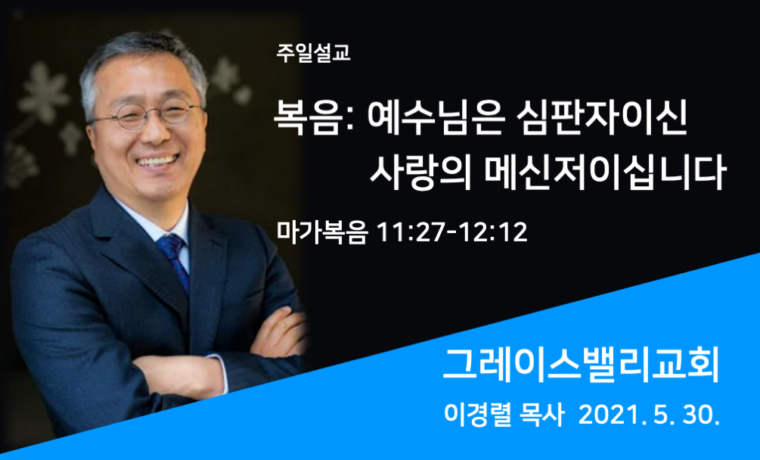 주일설교

복음: 예수님은 심판자이신 사랑의 메신저이십니다

마가복음 11:27-12:12

그레이스밸리교회

이경렬 목사 2021. 5. 30.